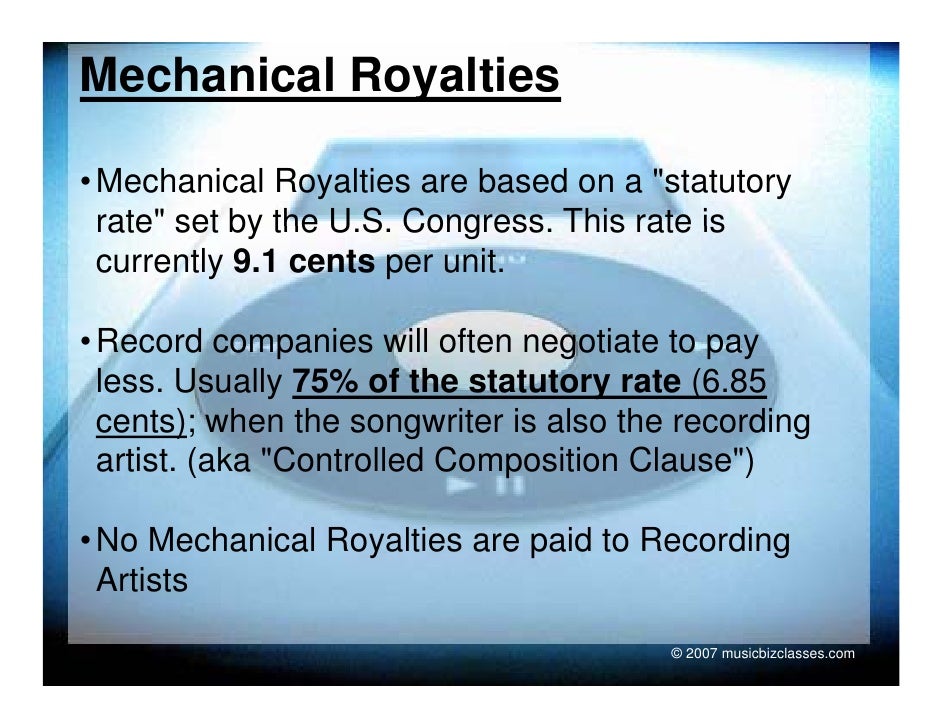 Mechanical Royalties

• Mechanical Royalties are based on a "statutory rate" set by the U.S. Congress. This rate is currently 9.1 cents per unit.

• Record companies will often negotiate to pay less. Usually 75% of the statutory rate (6.85 cents); when the songwriter is also the recording artist. (aka "Controlled Composition Clause")

• No Mechanical Royalties are paid to Recording Artists

© 2007 musicbizclasses.com